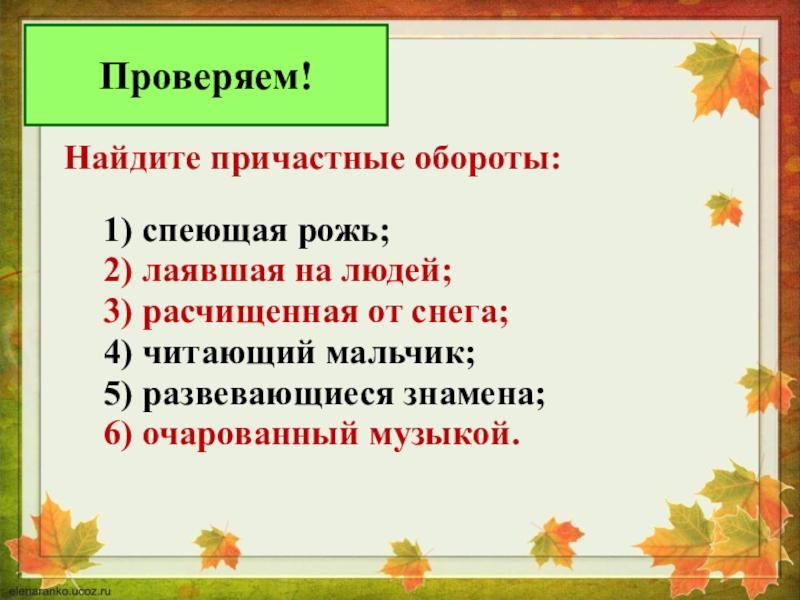 Проверяем!

Найдите причастные обороты:

1) спеющая рожь;
2) лаявшая на людей;
3) расчищенная от снега;
4) читающий мальчик;
5) развевающиеся знамена;
6) очарованный музыкой.

elenaranko.ucoz.ru